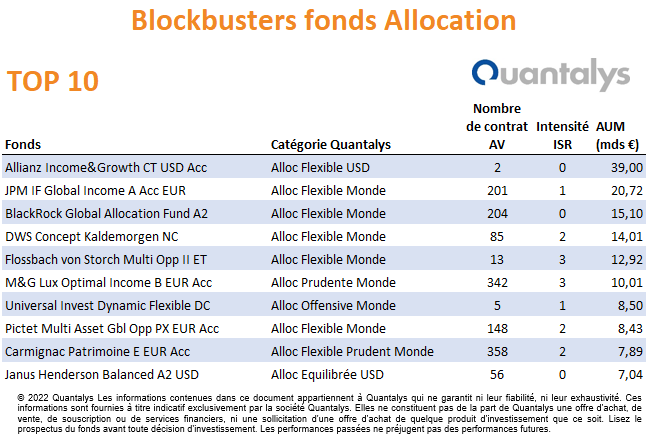 Blockbusters fonds Allocation

TOP 10

Quantalys

| Fonds | Catégorie Quantalys | Nombre de contrat AV | Intensité ISR | AUM (mds €) |
|---|---|---|---|---|
| Allianz Income&Growth CT USD Acc | Alloc Flexible USD | 2 | 0 | 39,00 |
| JPM IF Global Income A Acc EUR | Alloc Flexible Monde | 201 | 1 | 20,72 |
| BlackRock Global Allocation Fund A2 | Alloc Flexible Monde | 204 | 0 | 15,10 |
| DWS Concept Kaldemorgen NC | Alloc Flexible Monde | 85 | 2 | 14,01 |
| Flossbach von Storch Multi Opp II ET | Alloc Flexible Monde | 13 | 3 | 12,92 |
| M&G Lux Optimal Income B EUR Acc | Alloc Prudente Monde | 342 | 3 | 10,01 |
| Universal Invest Dynamic Flexible DC | Alloc Offensive Monde | 5 | 1 | 8,50 |
| Pictet Multi Asset Gbl Opp PX EUR Acc | Alloc Flexible Monde | 148 | 2 | 8,43 |
| Carmignac Patrimoine E EUR Acc | Alloc Flexible Prudent Monde | 358 | 2 | 7,89 |
| Janus Henderson Balanced A2 USD | Alloc Equilibrée USD | 56 | 0 | 7,04 |

© 2022 Quantalys Les informations contenues dans ce document appartiennent à Quantalys qui ne garantit ni leur fiabilité, ni leur exhaustivité. Ces informations sont fournies à titre indicatif exclusivement par la société Quantalys. Elles ne constituent pas de la part de Quantalys une offre d'achat, de vente, de souscription ou de services financiers, ni une sollicitation d'une offre d'achat de quelque produit d'investissement que ce soit. Lisez le prospectus du fonds avant toute décision d'investissement. Les performances passées ne préjugent pas des performances futures.